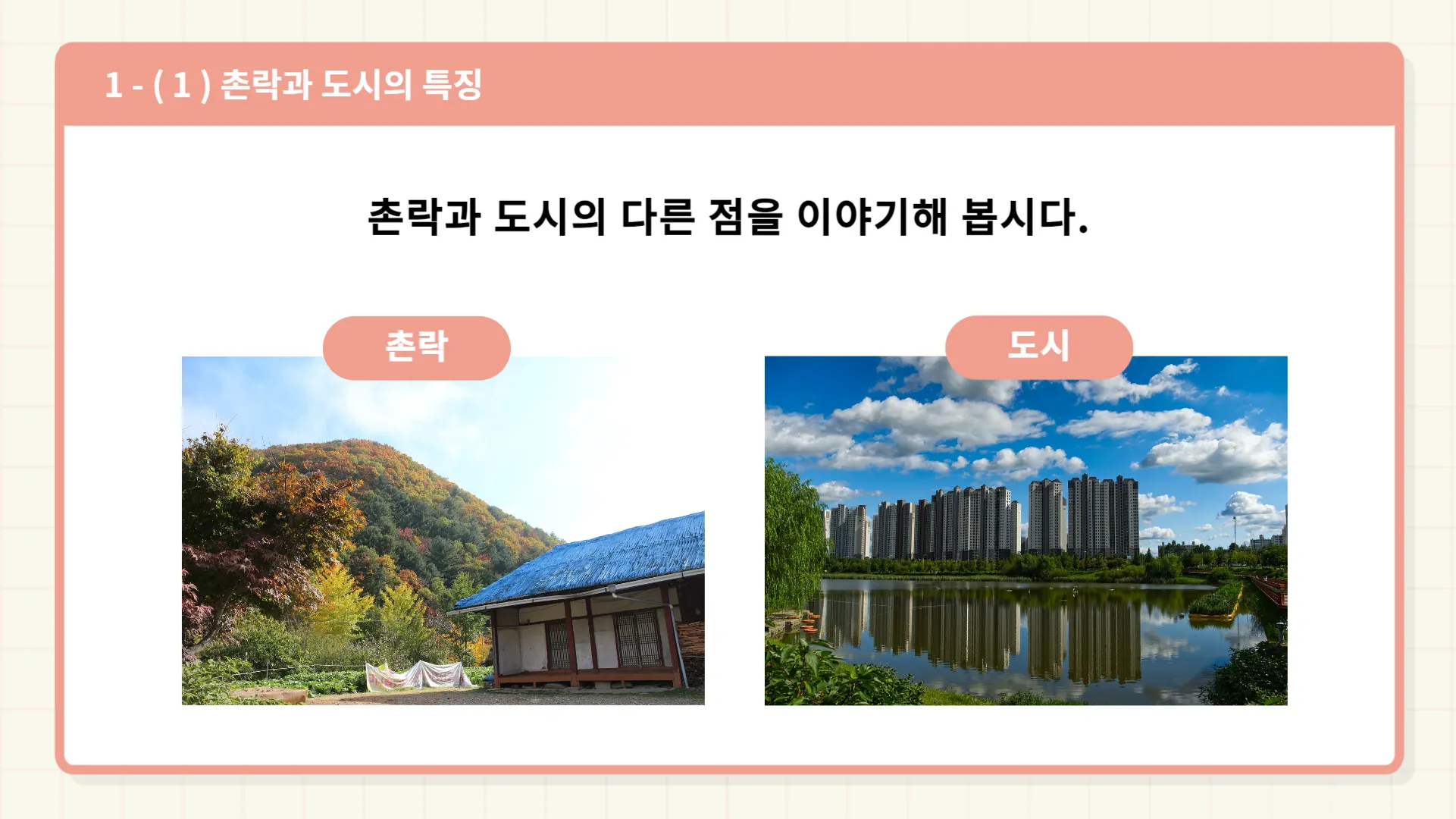 1 - ( 1 ) 촌락과 도시의 특징

촌락과 도시의 다른 점을 이야기해 봅시다.

촌락

도시